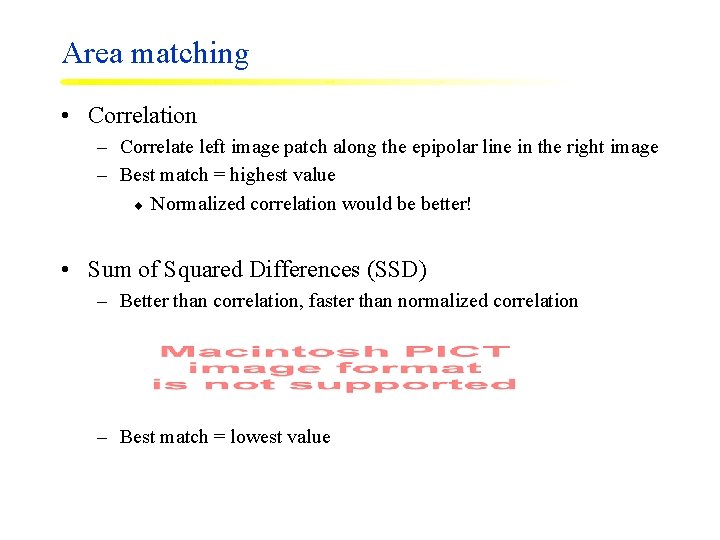 Area matching

• Correlation
– Correlate left image patch along the epipolar line in the right image
– Best match = highest value
◆ Normalized correlation would be better!

• Sum of Squared Differences (SSD)
– Better than correlation, faster than normalized correlation

Macintosh PICT image format is not supported

– Best match = lowest value